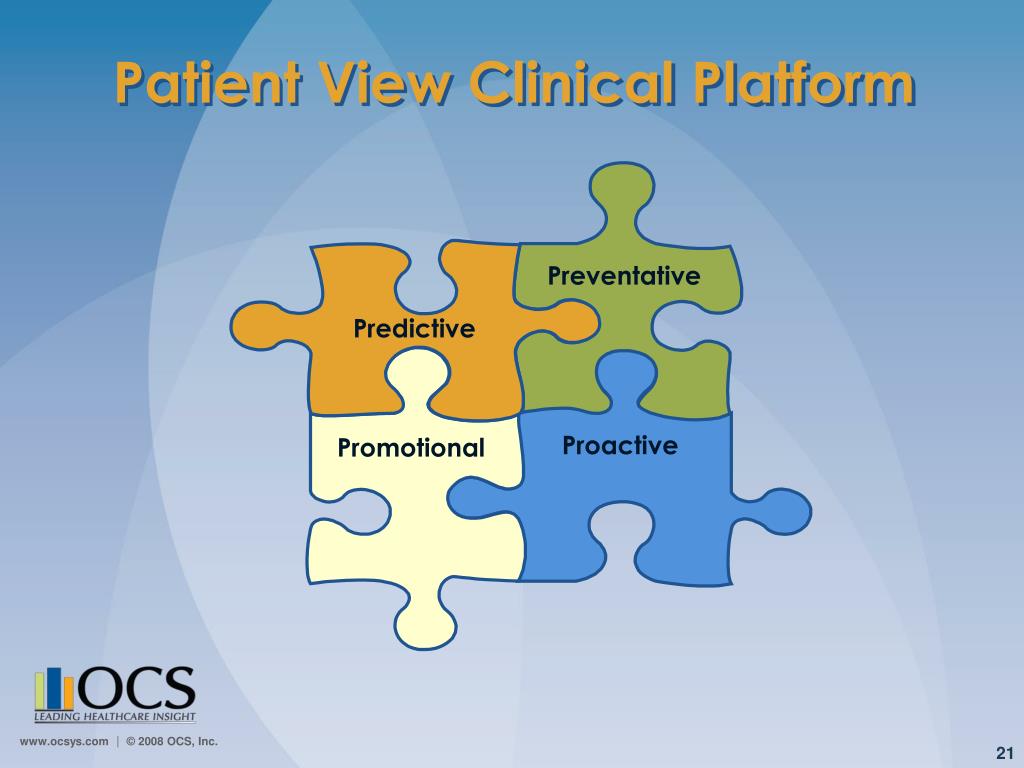 Patient View Clinical Platform

Preventative

Predictive

Promotional

Proactive

OCS
LEADING HEALTHCARE INSIGHT

www.ocsys.com | © 2008 OCS, Inc.

21